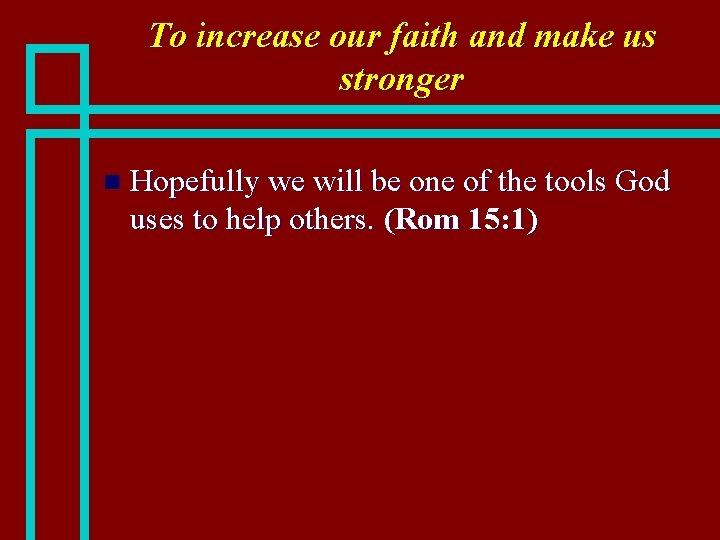 To increase our faith and make us stronger

Hopefully we will be one of the tools God uses to help others. (Rom 15:1)